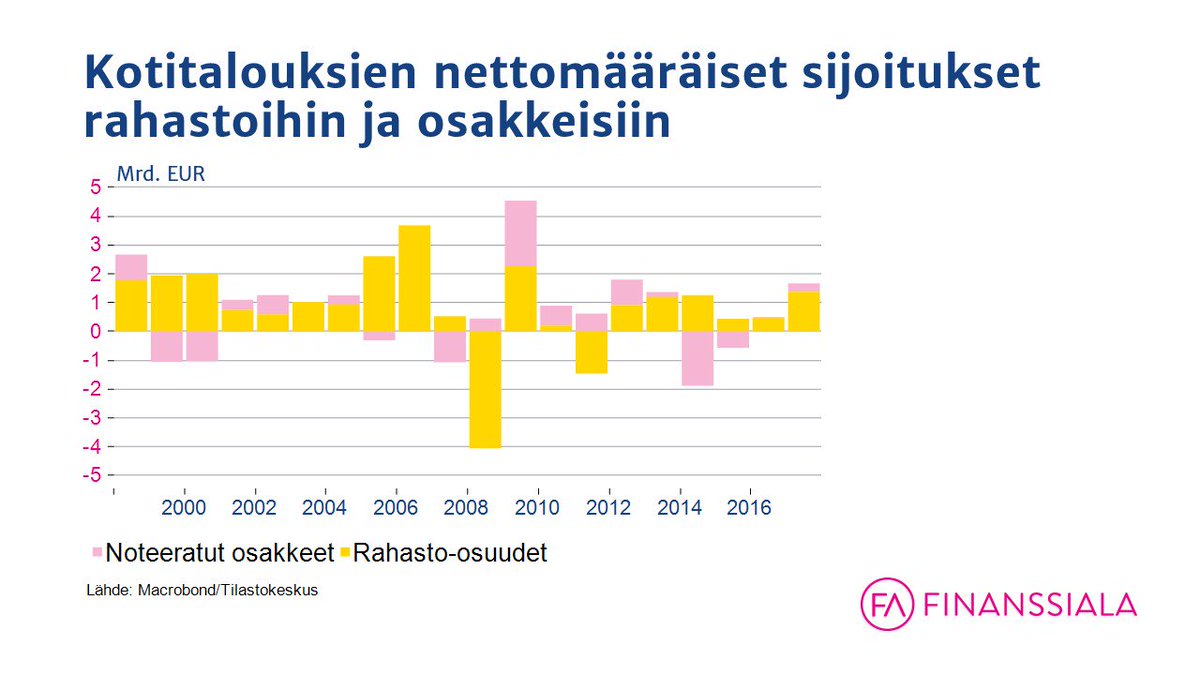 Kotitalouksien nettomääräiset sijoitukset rahastoihin ja osakkeisiin

Mrd. EUR

5
4
3
2
1
0
-1
-2
-3
-4
-5

2000 2002 2004 2006 2008 2010 2012 2014 2016

Noteeratut osakkeet Rahasto-osuudet

Lähde: Macrobond/Tilastokeskus

FA FINANSSIALA